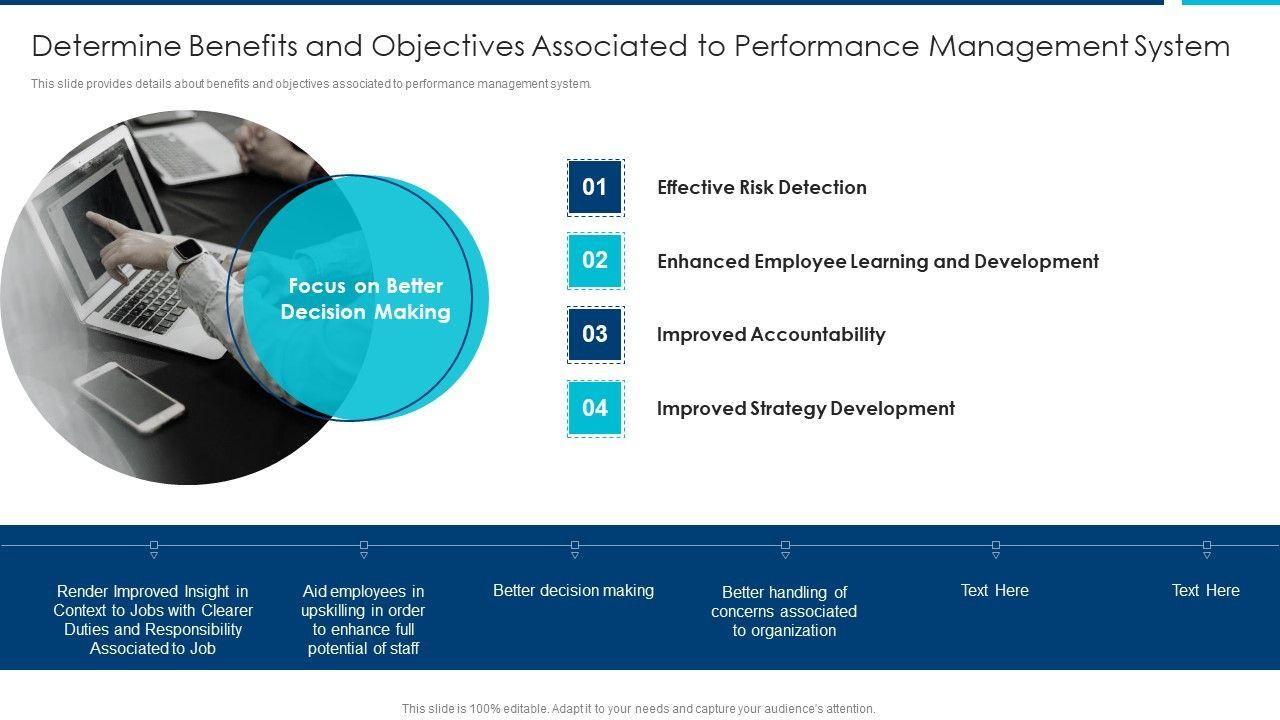 Determine Benefits and Objectives Associated to Performance Management System

This slide provides details about benefits and objectives associated to performance management system.

Focus on Better Decision Making

01 Effective Risk Detection

02 Enhanced Employee Learning and Development

03 Improved Accountability

04 Improved Strategy Development

Render Improved Insight in Context to Jobs with Clearer Duties and Responsibility Associated to Job

Aid employees in upskilling in order to enhance full potential of staff

Better decision making

Better handling of concerns associated to organization

Text Here

Text Here

This slide is 100% editable. Adapt it to your needs and capture your audience's attention.